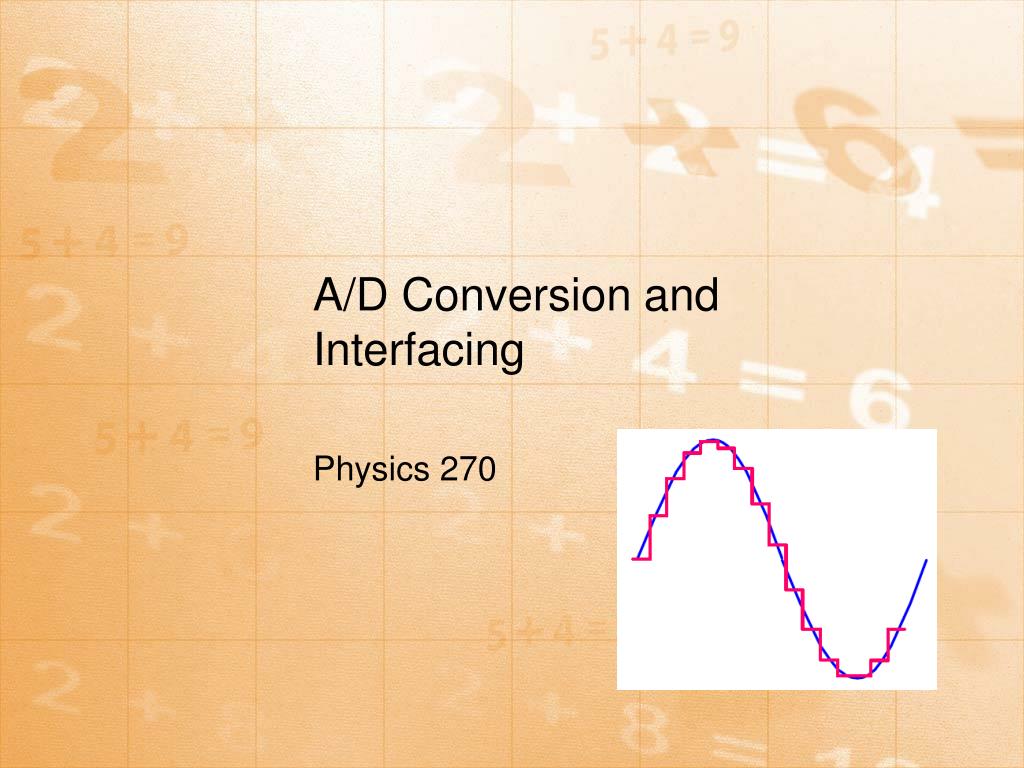 A/D Conversion and Interfacing

Physics 270